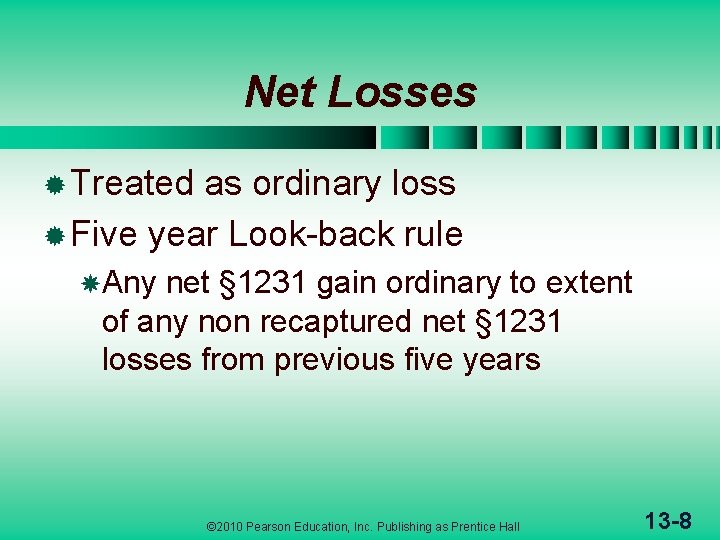 Net Losses

Treated as ordinary loss

Five year Look-back rule

Any net §1231 gain ordinary to extent of any non recaptured net §1231 losses from previous five years

©2010 Pearson Education, Inc. Publishing as Prentice Hall

13-8